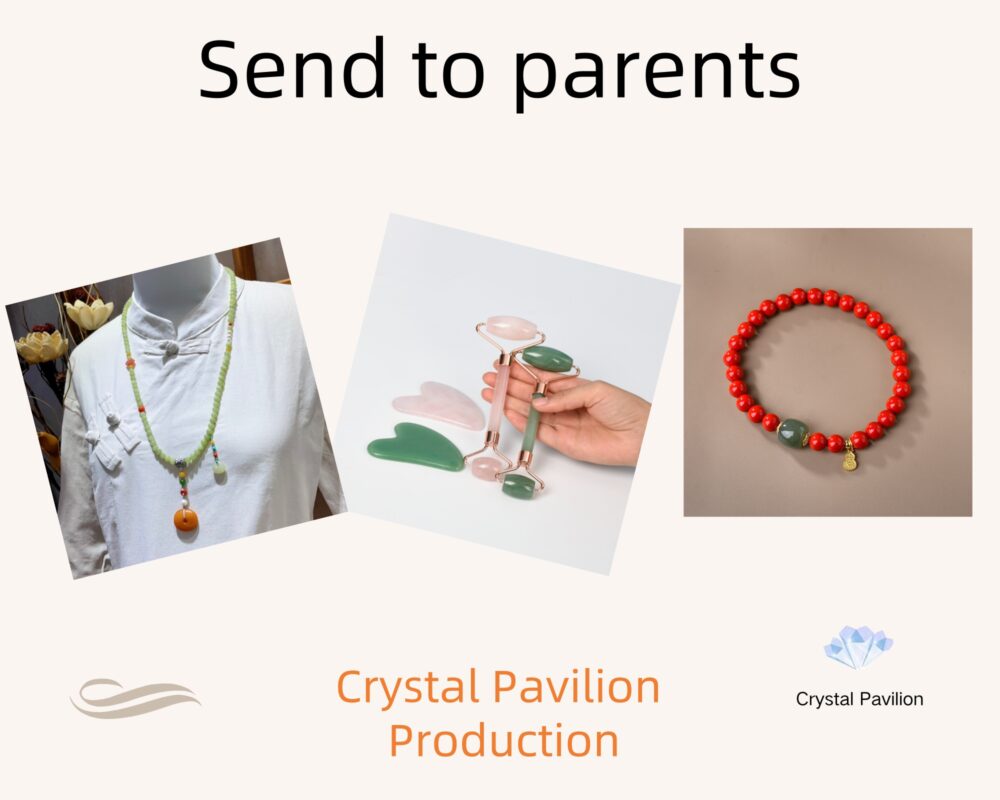 Send to parents

Crystal Pavilion Production

Crystal Pavilion